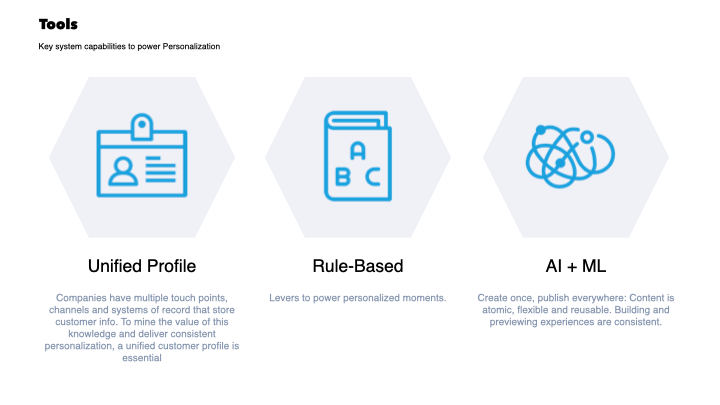 Tools

Key system capabilities to power Personalization

A
B C

Unified Profile

Companies have multiple touch points, channels and systems of record that store customer info. To mine the value of this knowledge and deliver consistent personalization, a unified customer profile is essential

Rule-Based

Levers to power personalized moments.

AI + ML

Create once, publish everywhere: Content is atomic, flexible and reusable. Building and previewing experiences are consistent.